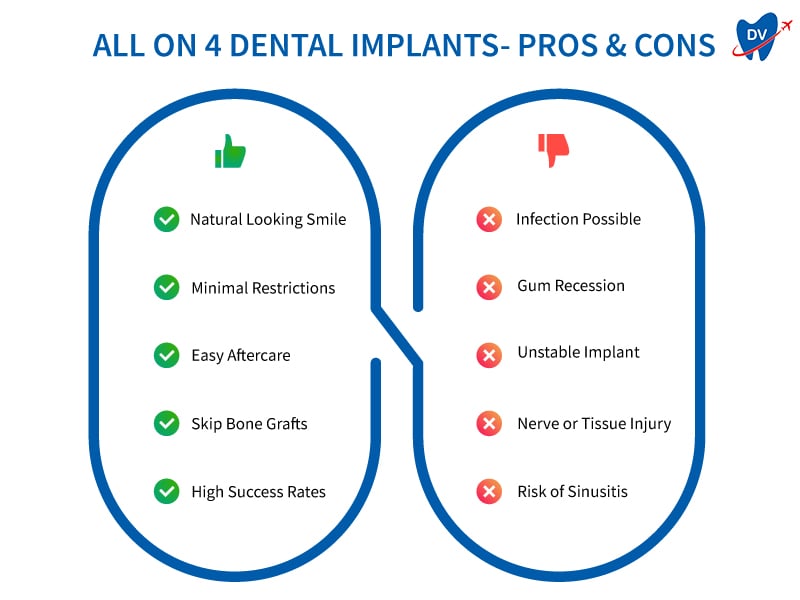 ALL ON 4 DENTAL IMPLANTS- PROS & CONS

DV

Natural Looking Smile

Minimal Restrictions

Easy Aftercare

Skip Bone Grafts

High Success Rates

Infection Possible

Gum Recession

Unstable Implant

Nerve or Tissue Injury

Risk of Sinusitis